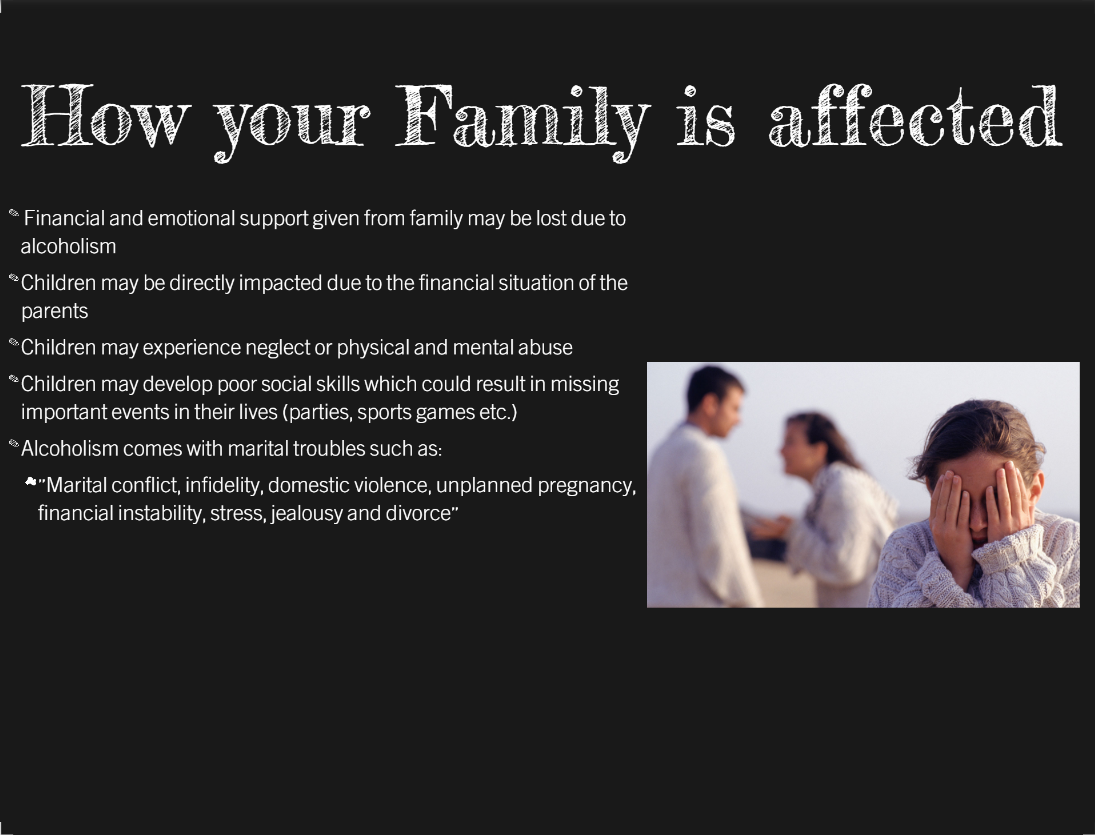 How your Family is affected

Financial and emotional support given from family may be lost due to alcoholism

Children may be directly impacted due to the financial situation of the parents

Children may experience neglect or physical and mental abuse

Children may develop poor social skills which could result in missing important events in their lives (parties, sports games etc.)

Alcoholism comes with marital troubles such as:

"Marital conflict, infidelity, domestic violence, unplanned pregnancy, financial instability, stress, jealousy and divorce"